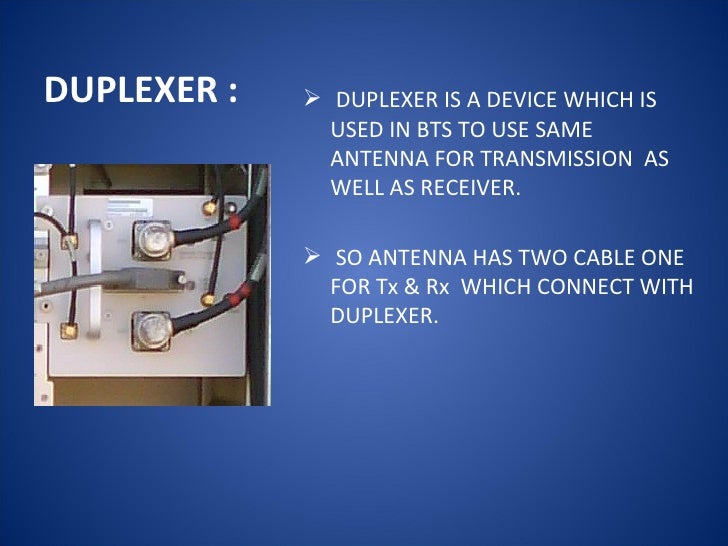 DUPLEXER :

➢ DUPLEXER IS A DEVICE WHICH IS USED IN BTS TO USE SAME ANTENNA FOR TRANSMISSION AS WELL AS RECEIVER.

➢ SO ANTENNA HAS TWO CABLE ONE FOR Tx & Rx WHICH CONNECT WITH DUPLEXER.